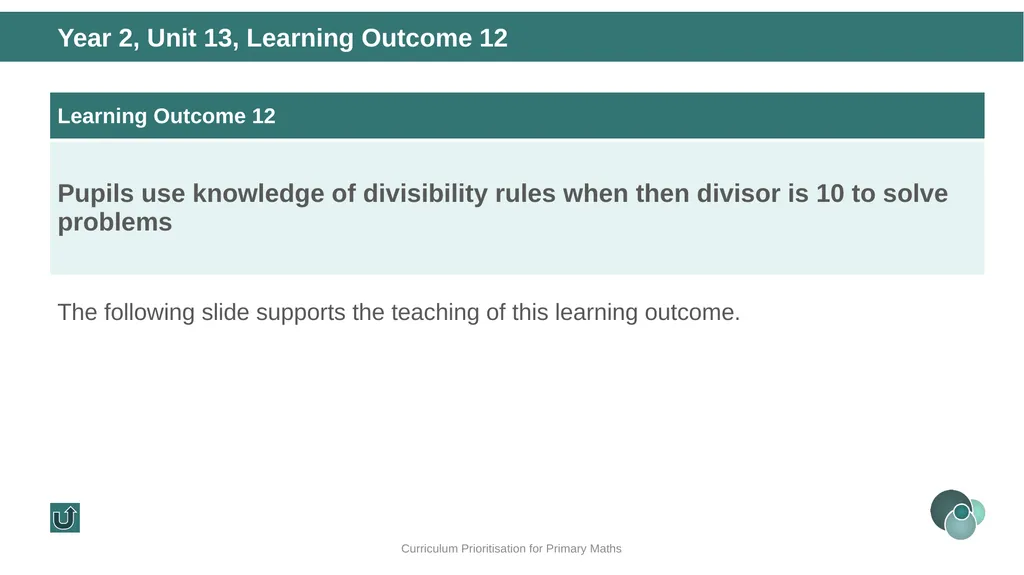 Year 2, Unit 13, Learning Outcome 12

Learning Outcome 12

Pupils use knowledge of divisibility rules when then divisor is 10 to solve problems

The following slide supports the teaching of this learning outcome.

Curriculum Prioritisation for Primary Maths